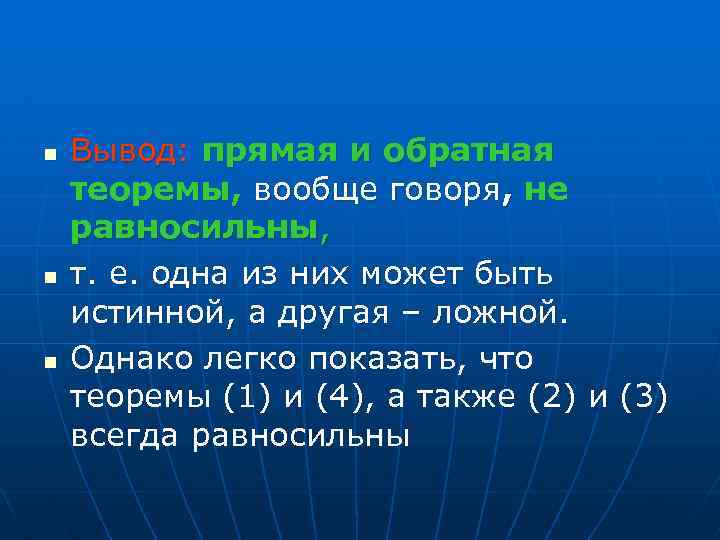 Вывод: прямая и обратная теоремы, вообще говоря, не равносильны,

т. е. одна из них может быть истинной, а другая – ложной.

Однако легко показать, что теоремы (1) и (4), а также (2) и (3) всегда равносильны